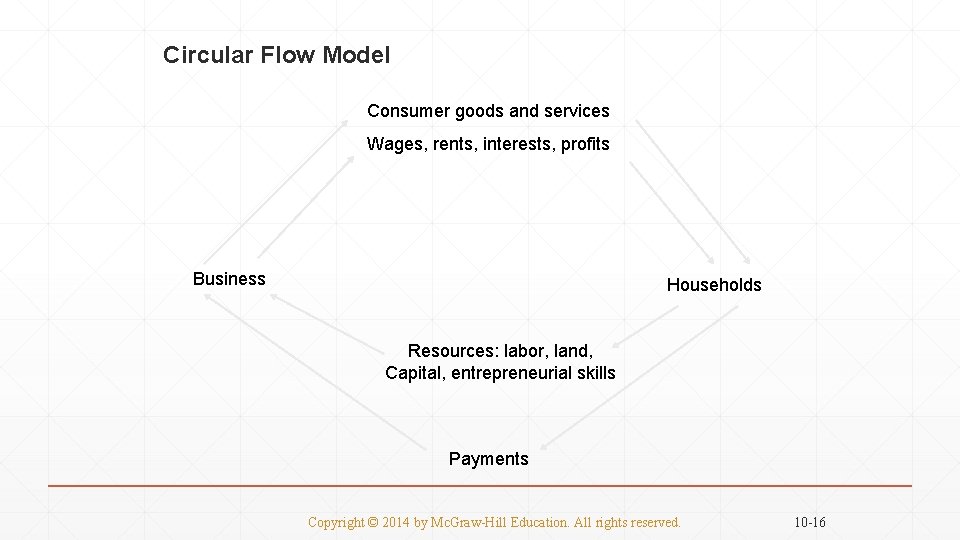 Circular Flow Model

Consumer goods and services

Wages, rents, interests, profits

Business

Households

Resources: labor, land, Capital, entrepreneurial skills

Payments

Copyright © 2014 by McGraw-Hill Education. All rights reserved.

10-16